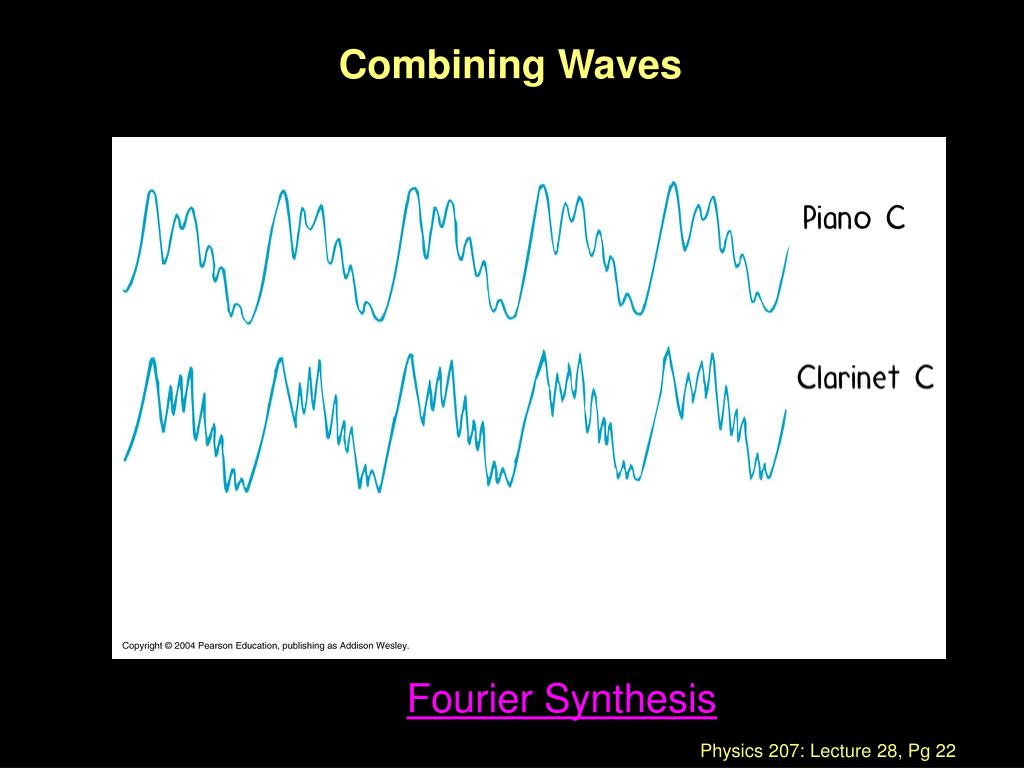 Combining Waves

Piano C

Clarinet C

Copyright © 2004 Pearson Education, publishing as Addison Wesley.

Fourier Synthesis

Physics 207: Lecture 28, Pg 22